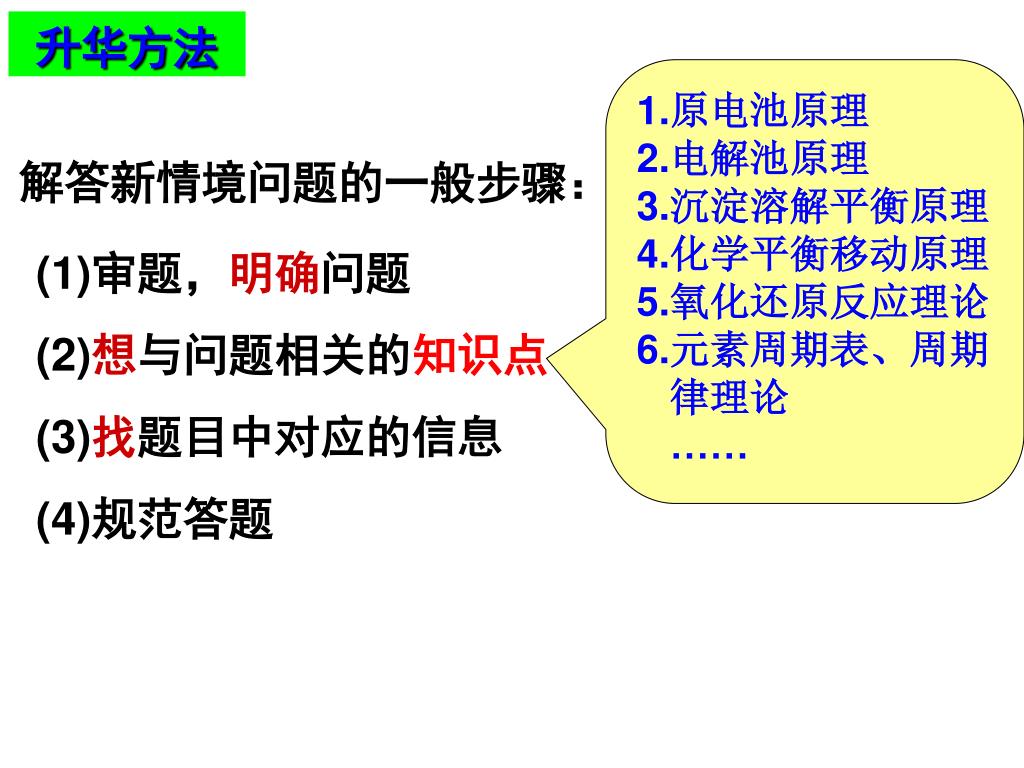 升华方法

解答新情境问题的一般步骤：

(1)审题，明确问题

(2)想与问题相关的知识点

(3)找题目中对应的信息

(4)规范答题

1.原电池原理
2.电解池原理
3.沉淀溶解平衡原理
4.化学平衡移动原理
5.氧化还原反应理论
6.元素周期表、周期律理论
……